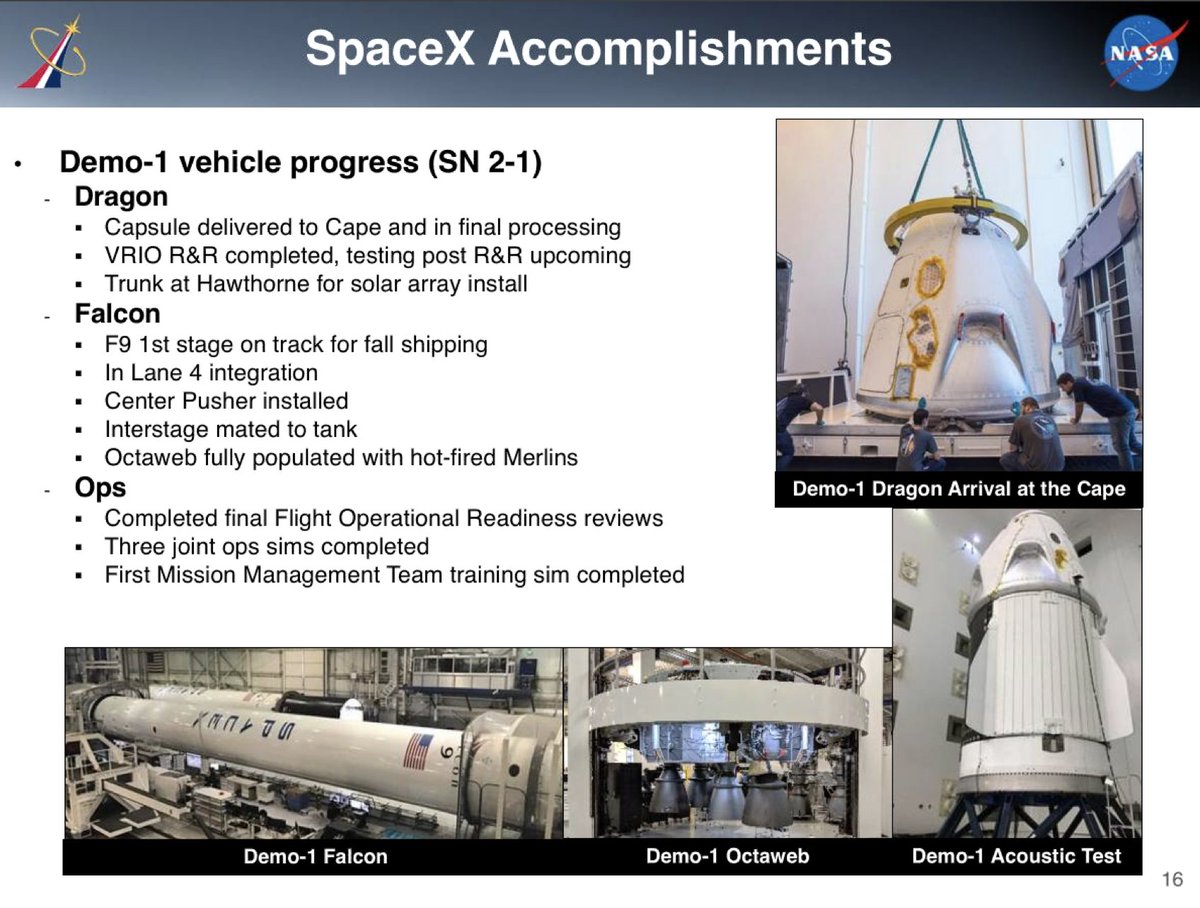 SpaceX Accomplishments

NASA

• Demo-1 vehicle progress (SN 2-1)
- Dragon
▪ Capsule delivered to Cape and in final processing
▪ VRIO R&R completed, testing post R&R upcoming
▪ Trunk at Hawthorne for solar array install
- Falcon
▪ F9 1st stage on track for fall shipping
▪ In Lane 4 integration
▪ Center Pusher installed
▪ Interstage mated to tank
▪ Octaweb fully populated with hot-fired Merlins
- Ops
▪ Completed final Flight Operational Readiness reviews
▪ Three joint ops sims completed
▪ First Mission Management Team training sim completed

Demo-1 Dragon Arrival at the Cape

SPACEX

Demo-1 Falcon

Demo-1 Octaweb

Demo-1 Acoustic Test

16